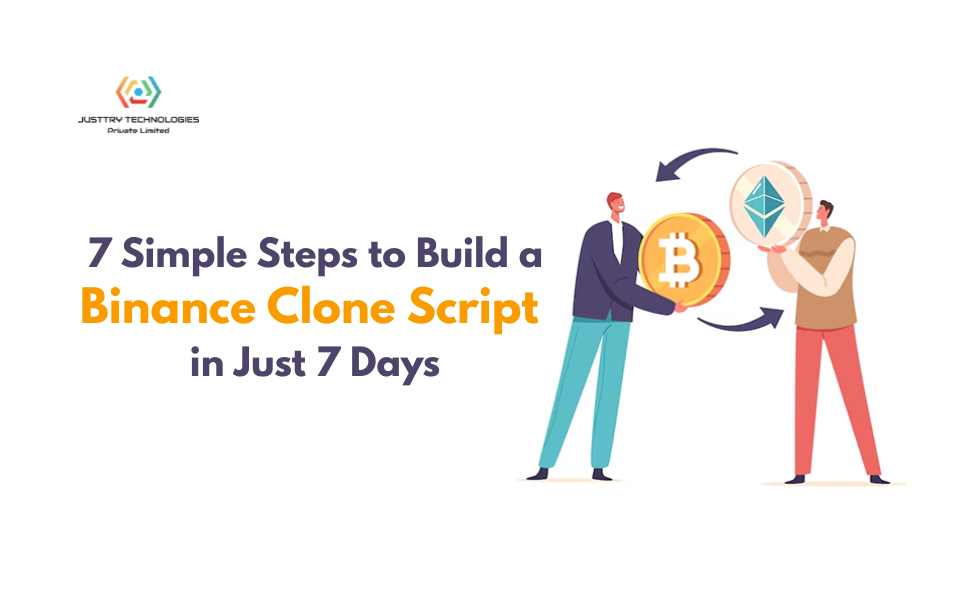 JUSTTRY TECHNOLOGIES
Private Limited

7 Simple Steps to Build a
Binance Clone Script
in Just 7 Days